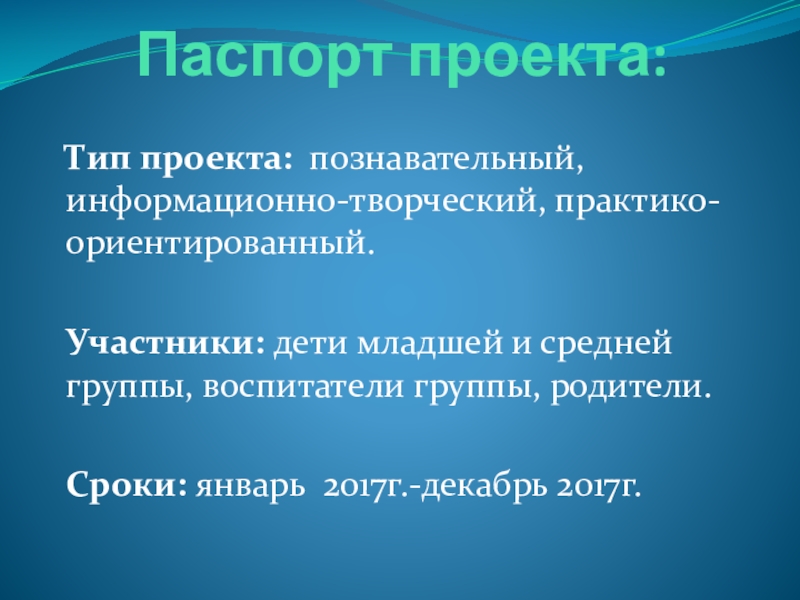 Паспорт проекта:

Тип проекта: познавательный, информационно-творческий, практико-ориентированный.

Участники: дети младшей и средней группы, воспитатели группы, родители.

Сроки: январь 2017г.-декабрь 2017г.